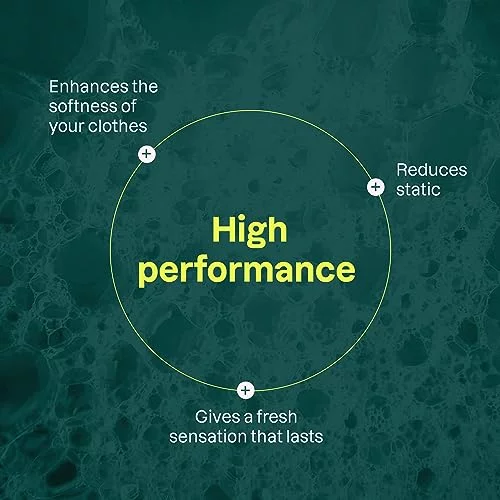 Enhances the softness of your clothes

Reduces static

High performance

Gives a fresh sensation that lasts